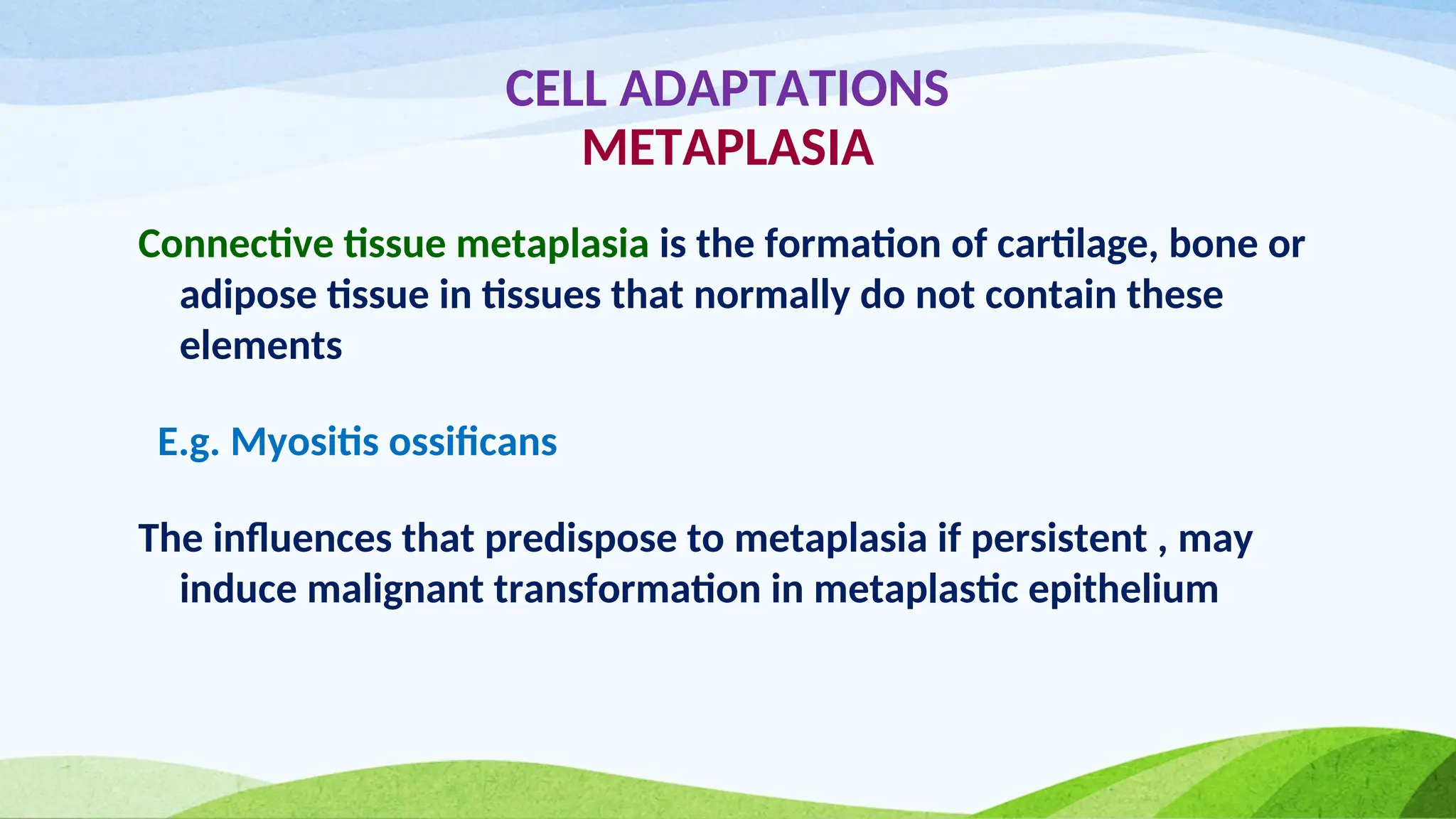 CELL ADAPTATIONS
METAPLASIA

Connective tissue metaplasia is the formation of cartilage, bone or adipose tissue in tissues that normally do not contain these elements

E.g. Myositis ossificans

The influences that predispose to metaplasia if persistent , may induce malignant transformation in metaplastic epithelium